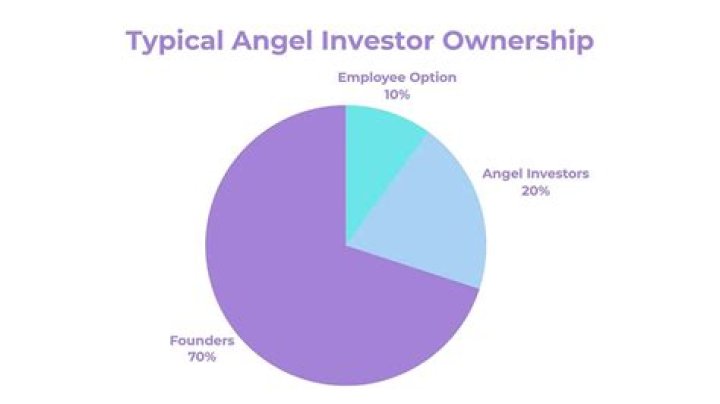 Typical Angel Investor Ownership

Employee Option
10%

Angel Investors
20%

Founders
70%